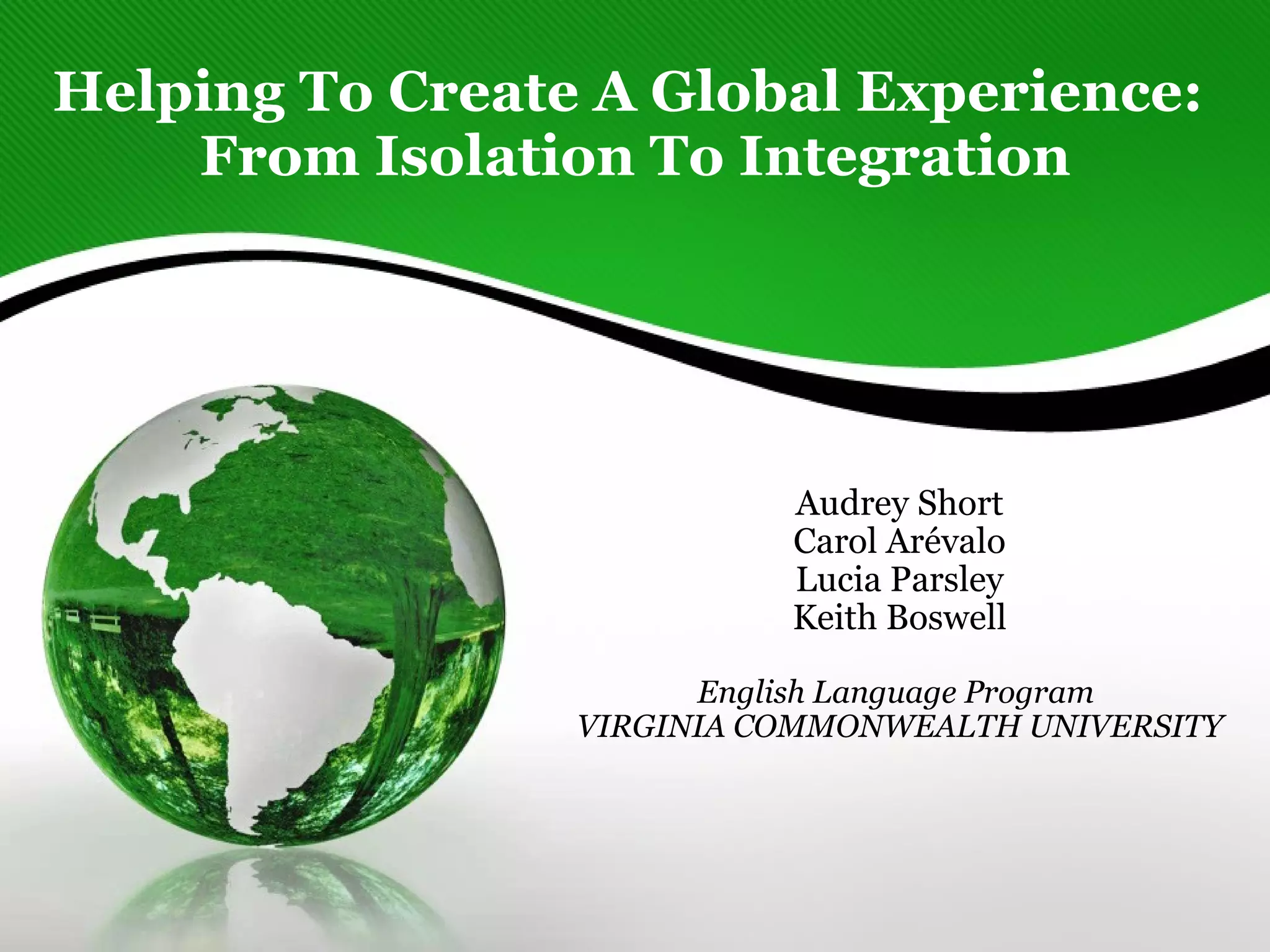 Helping To Create A Global Experience: From Isolation To Integration

Audrey Short
Carol Arévalo
Lucia Parsley
Keith Boswell

English Language Program
VIRGINIA COMMONWEALTH UNIVERSITY